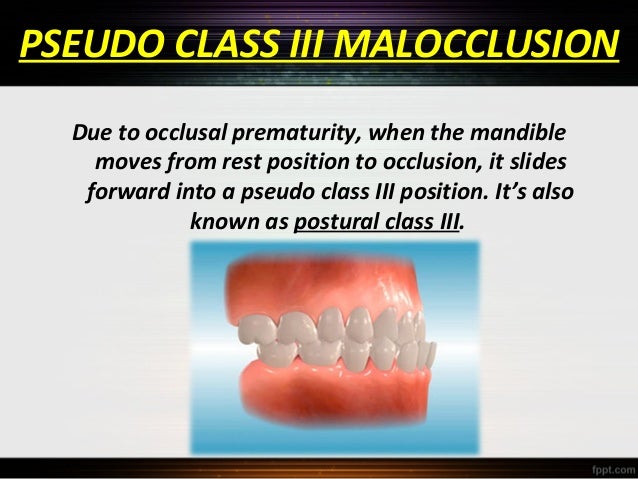 PSEUDO CLASS III MALOCCLUSION

Due to occlusal prematurity, when the mandible moves from rest position to occlusion, it slides forward into a pseudo class III position. It's also known as postural class III.

fppt.com